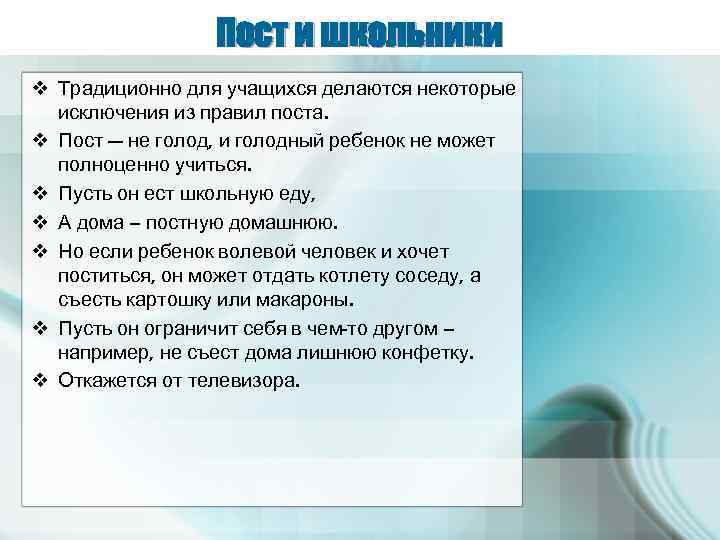 Пост и школьники

❖ Традиционно для учащихся делаются некоторые исключения из правил поста.
❖ Пост — не голод, и голодный ребенок не может полноценно учиться.
❖ Пусть он ест школьную еду,
❖ А дома – постную домашнюю.
❖ Но если ребенок волевой человек и хочет поститься, он может отдать котлету соседу, а съесть картошку или макароны.
❖ Пусть он ограничит себя в чем-то другом – например, не съест дома лишнюю конфетку.
❖ Откажется от телевизора.